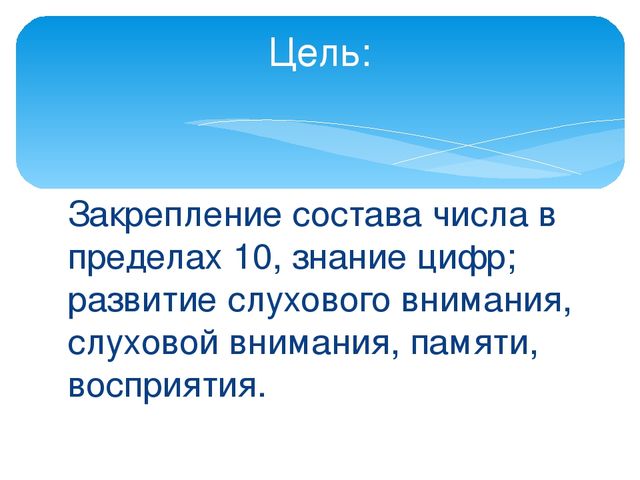 Цель:

Закрепление состава числа в пределах 10, знание цифр; развитие слухового внимания, слуховой внимания, памяти, восприятия.